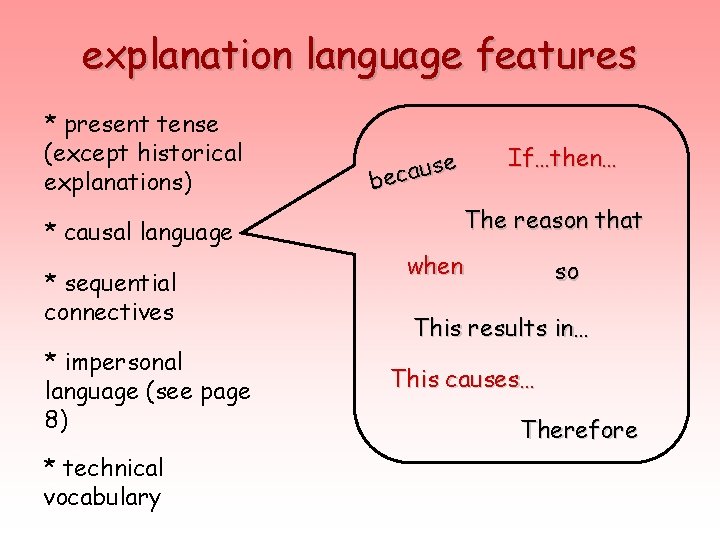 explanation language features

* present tense (except historical explanations)

* causal language

* sequential connectives

* impersonal language (see page 8)

* technical vocabulary

because

If…then…

The reason that

when

so

This results in…

This causes…

Therefore